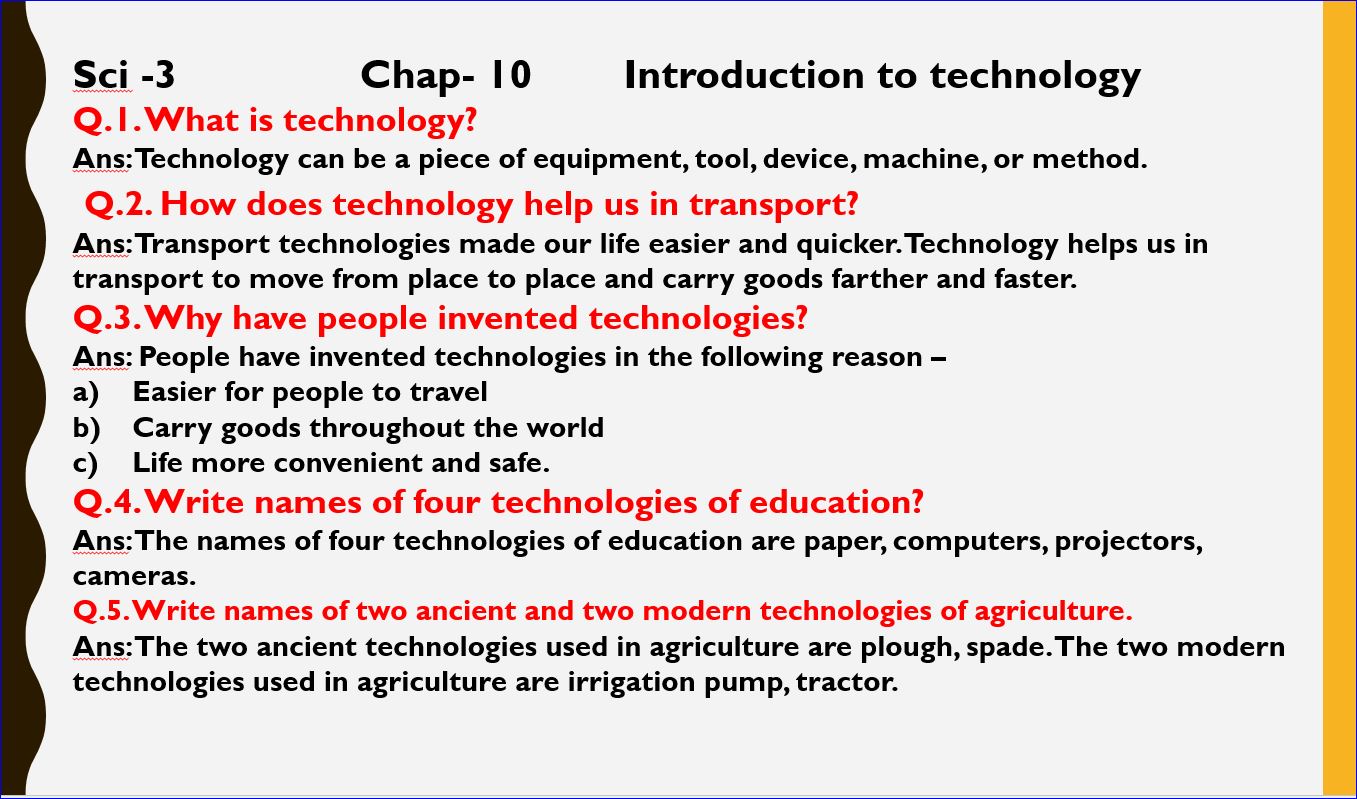 Sci -3 Chap- 10 Introduction to technology

Q.1. What is technology?

Ans: Technology can be a piece of equipment, tool, device, machine, or method.

Q.2. How does technology help us in transport?

Ans: Transport technologies made our life easier and quicker. Technology helps us in transport to move from place to place and carry goods farther and faster.

Q.3. Why have people invented technologies?

Ans: People have invented technologies in the following reason –

a) Easier for people to travel

b) Carry goods throughout the world

c) Life more convenient and safe.

Q.4. Write names of four technologies of education?

Ans: The names of four technologies of education are paper, computers, projectors, cameras.

Q.5. Write names of two ancient and two modern technologies of agriculture.

Ans: The two ancient technologies used in agriculture are plough, spade. The two modern technologies used in agriculture are irrigation pump, tractor.